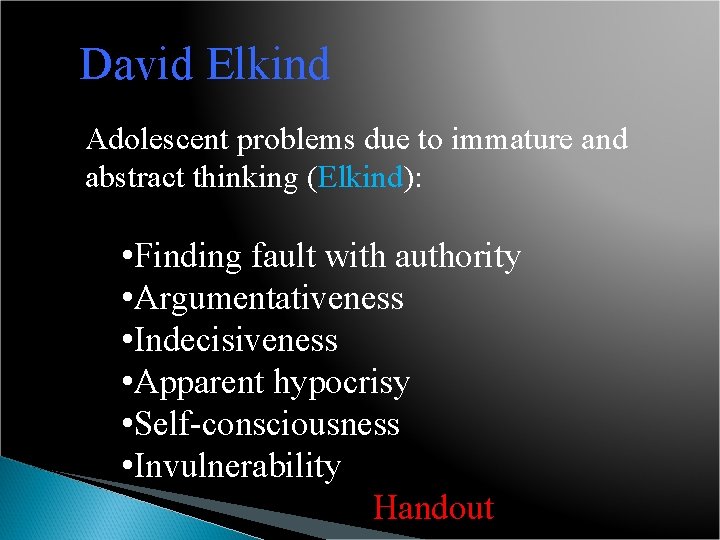 David Elkind

Adolescent problems due to immature and abstract thinking (Elkind):

•Finding fault with authority
•Argumentativeness
•Indecisiveness
•Apparent hypocrisy
•Self-consciousness
•Invulnerability

Handout